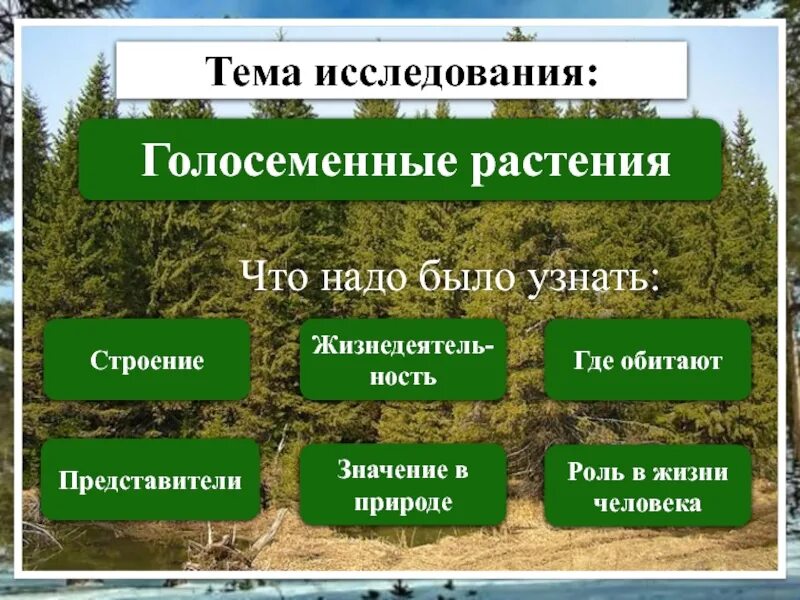 Тема исследования:

Голосеменные растения

Что надо было узнать:

Строение

Жизнедеятельность

Где обитают

Представители

Значение в природе

Роль в жизни человека